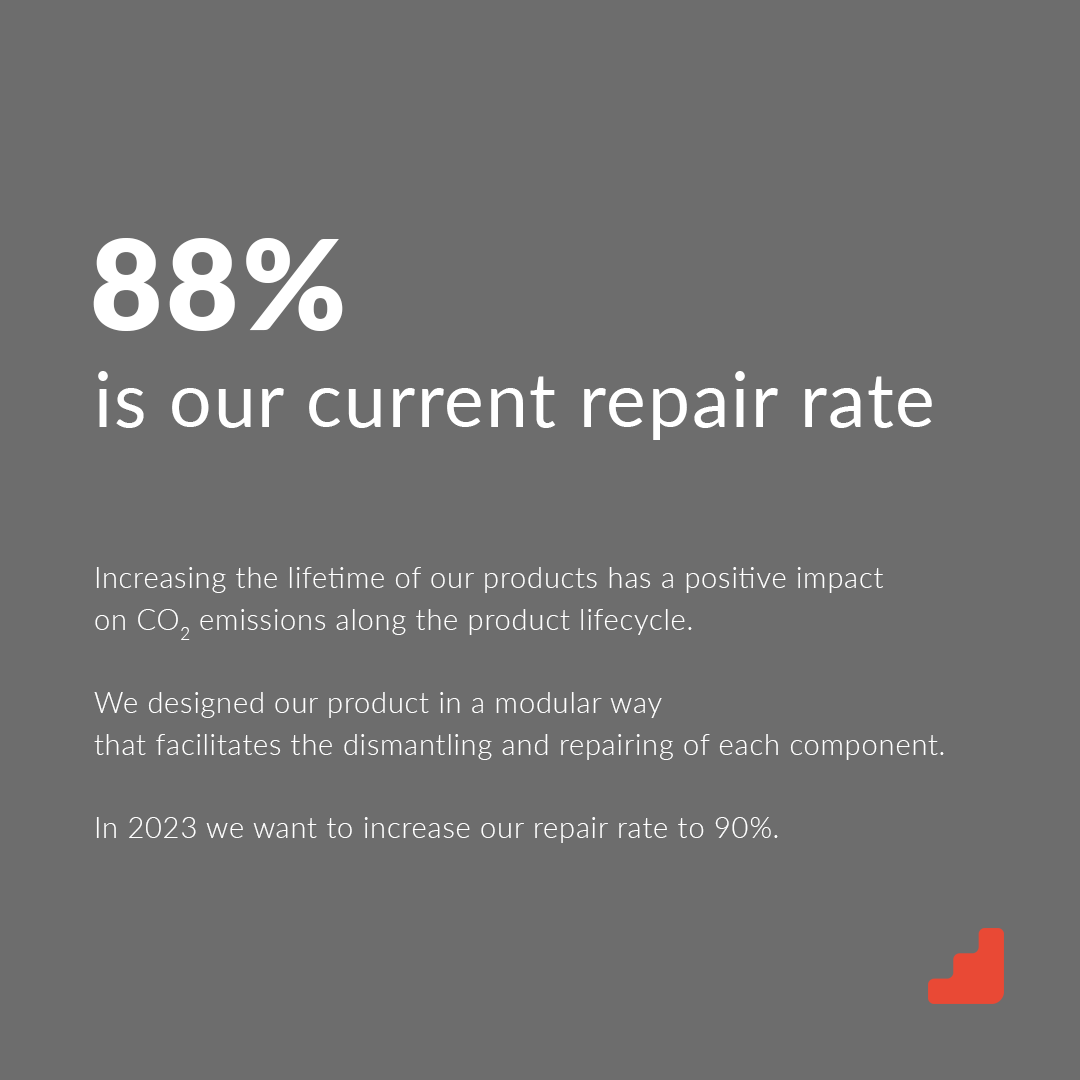 88%
is our current repair rate

Increasing the lifetime of our products has a positive impact on $CO_2$ emissions along the product lifecycle.

We designed our product in a modular way that facilitates the dismantling and repairing of each component.

In 2023 we want to increase our repair rate to 90%.